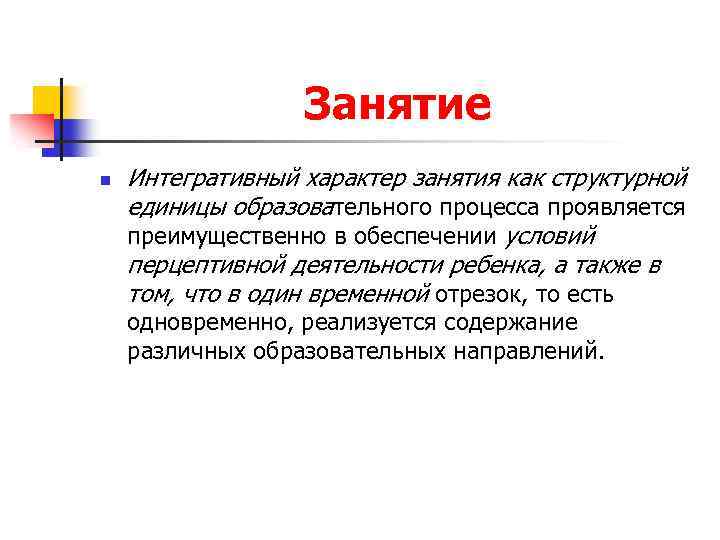 Занятие

Интегративный характер занятия как структурной единицы образовательного процесса проявляется преимущественно в обеспечении условий перцептивной деятельности ребенка, а также в том, что в один временной отрезок, то есть одновременно, реализуется содержание различных образовательных направлений.